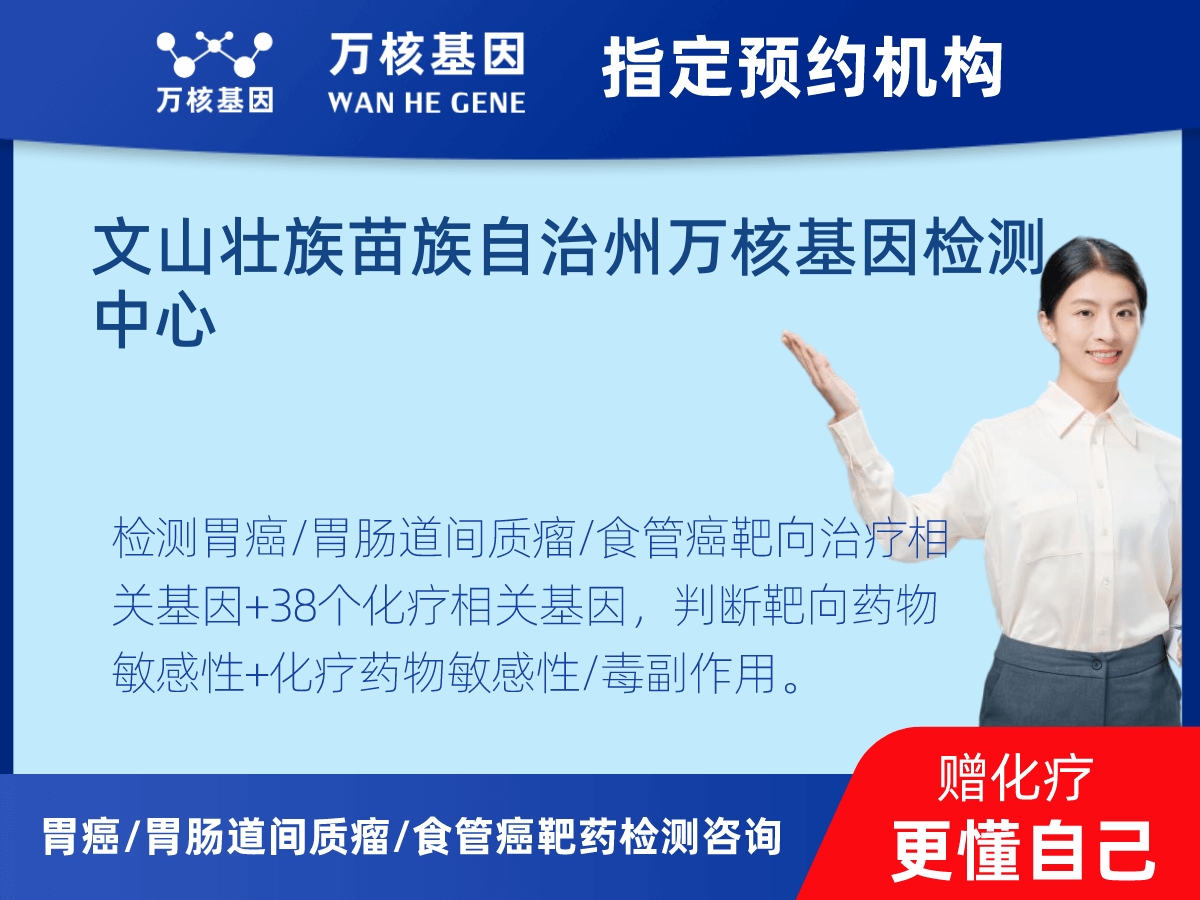 万核基因

万核基因
WAN HE GENE

指定预约机构

文山壮族苗族自治州万核基因检测中心

检测胃癌/胃肠道间质瘤/食管癌靶向治疗相关基因+38个化疗相关基因，判断靶向药物敏感性+化疗药物敏感性/毒副作用。

胃癌/胃肠道间质瘤/食管癌靶药检测咨询

赠化疗
更懂自己